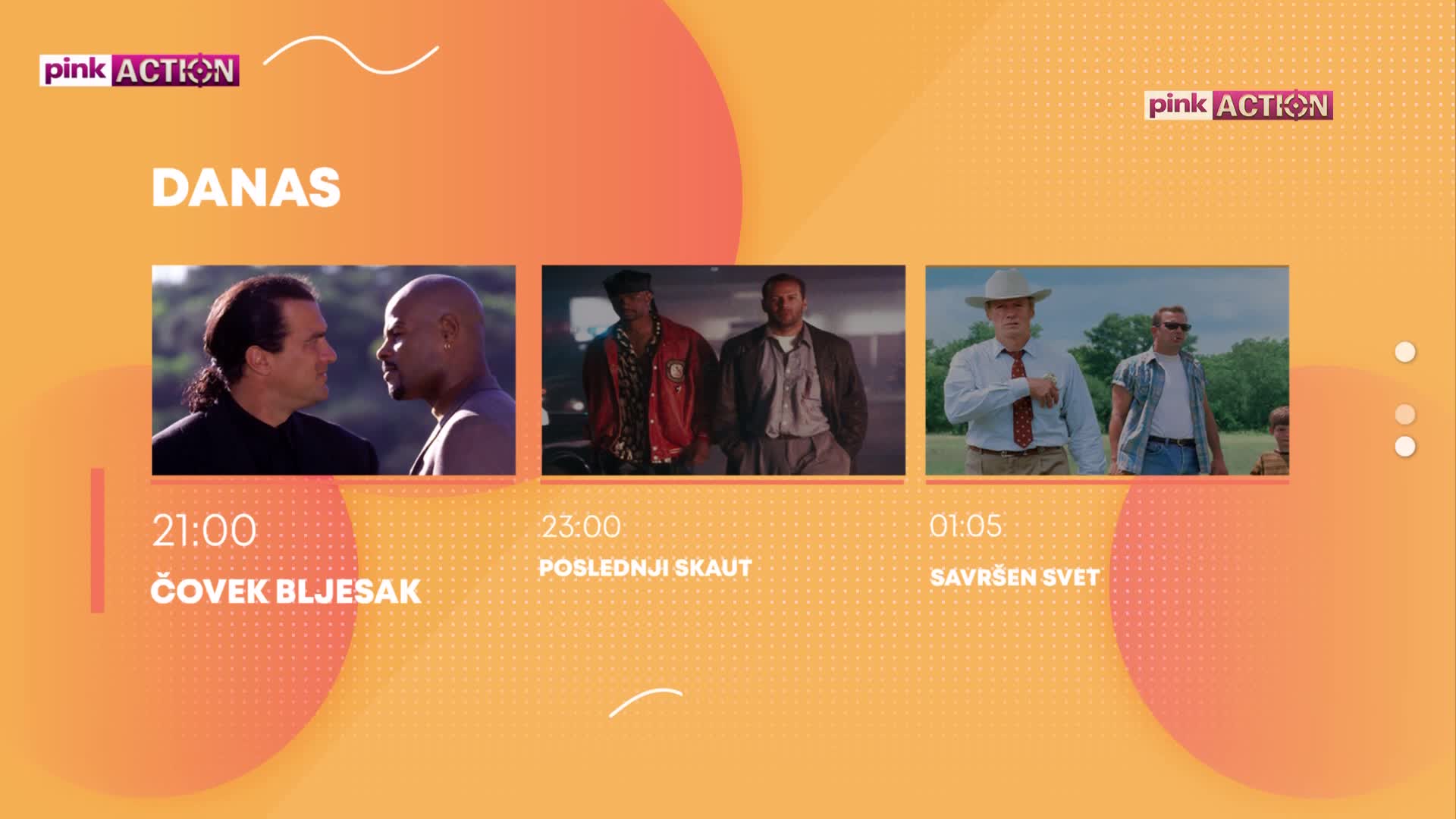 pink ACTION

pink ACTION

DANAS

21:00

ČOVEK BLJESAK

23:00

POSLEDNJI SKAUT

01:05

SAVRŠEN SVET